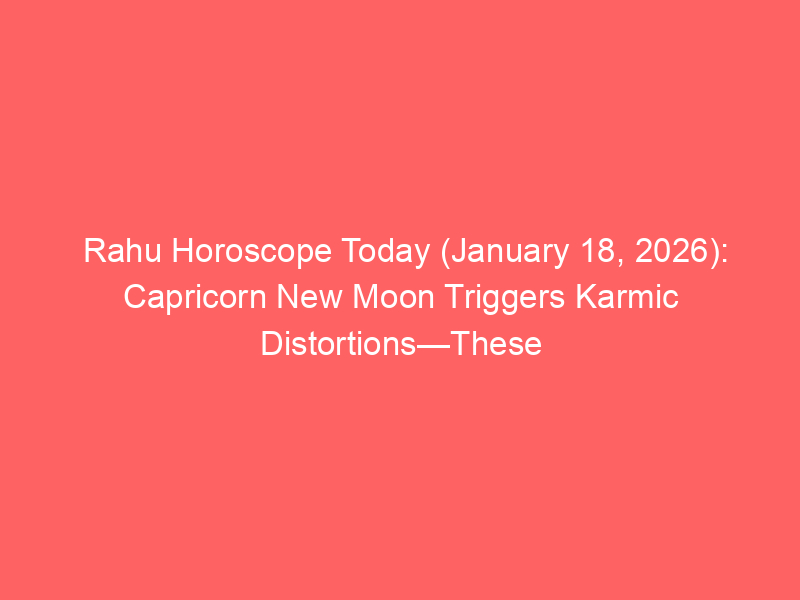 Rahu Horoscope Today (January 18, 2026): Capricorn New Moon Triggers Karmic Distortions—These